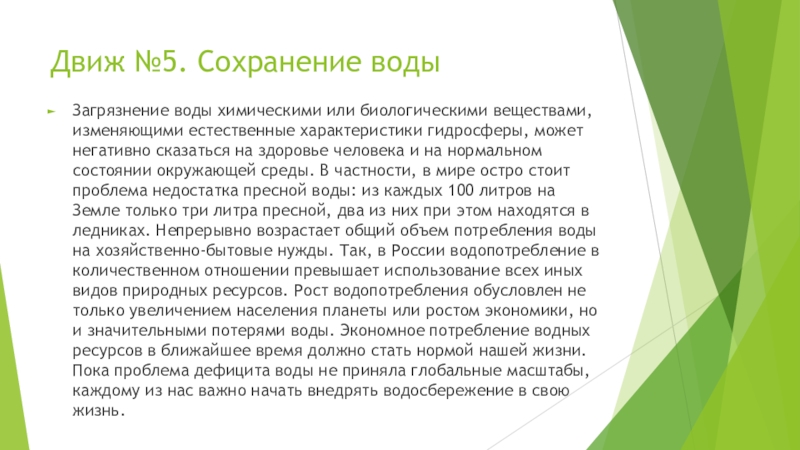 Движ №5. Сохранение воды

Загрязнение воды химическими или биологическими веществами, изменяющими естественные характеристики гидросферы, может негативно сказаться на здоровье человека и на нормальном состоянии окружающей среды. В частности, в мире остро стоит проблема недостатка пресной воды: из каждых 100 литров на Земле только три литра пресной, два из них при этом находятся в ледниках. Непрерывно возрастает общий объем потребления воды на хозяйственно-бытовые нужды. Так, в России водопотребление в количественном отношении превышает использование всех иных видов природных ресурсов. Рост водопотребления обусловлен не только увеличением населения планеты или ростом экономики, но и значительными потерями воды. Экономное потребление водных ресурсов в ближайшее время должно стать нормой нашей жизни. Пока проблема дефицита воды не приняла глобальные масштабы, каждому из нас важно начать внедрять водосбережение в свою жизнь.